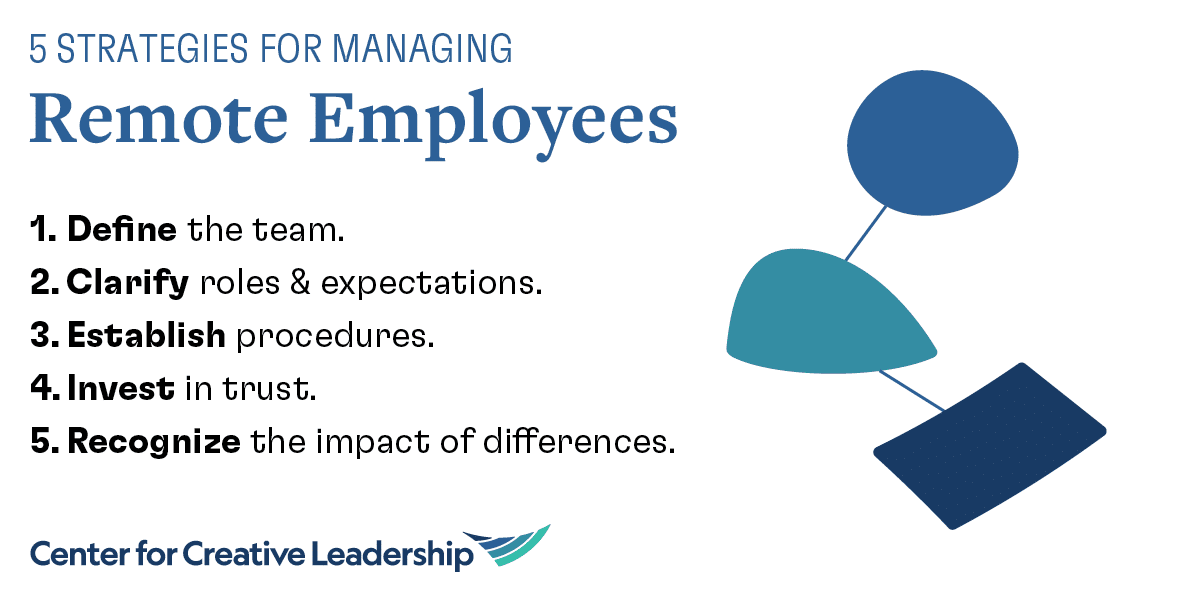 5 STRATEGIES FOR MANAGING
Remote Employees

1. Define the team.
2. Clarify roles & expectations.
3. Establish procedures.
4. Invest in trust.
5. Recognize the impact of differences.

Center for Creative Leadership